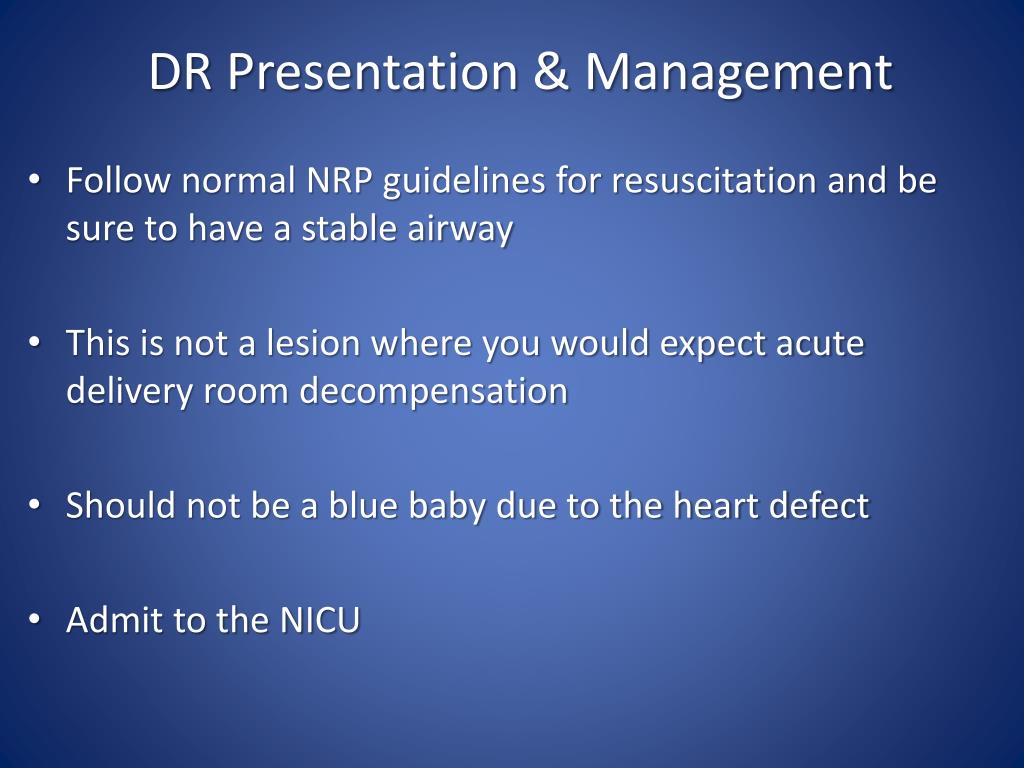 DR Presentation & Management

• Follow normal NRP guidelines for resuscitation and be sure to have a stable airway

• This is not a lesion where you would expect acute delivery room decompensation

• Should not be a blue baby due to the heart defect

• Admit to the NICU